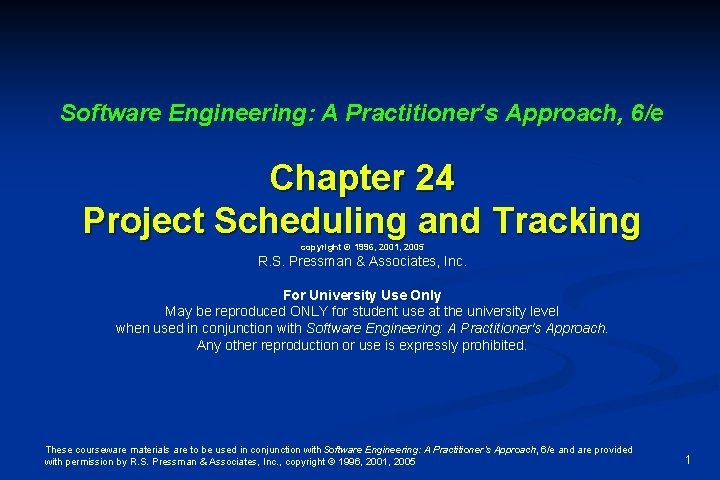 Software Engineering: A Practitioner's Approach, 6/e

Chapter 24
Project Scheduling and Tracking

copyright © 1996, 2001, 2005
R.S. Pressman & Associates, Inc.

For University Use Only
May be reproduced ONLY for student use at the university level when used in conjunction with Software Engineering: A Practitioner's Approach. Any other reproduction or use is expressly prohibited.

These courseware materials are to be used in conjunction with Software Engineering: A Practitioner's Approach, 6/e and are provided with permission by R.S. Pressman & Associates, Inc., copyright © 1996, 2001, 2005

1